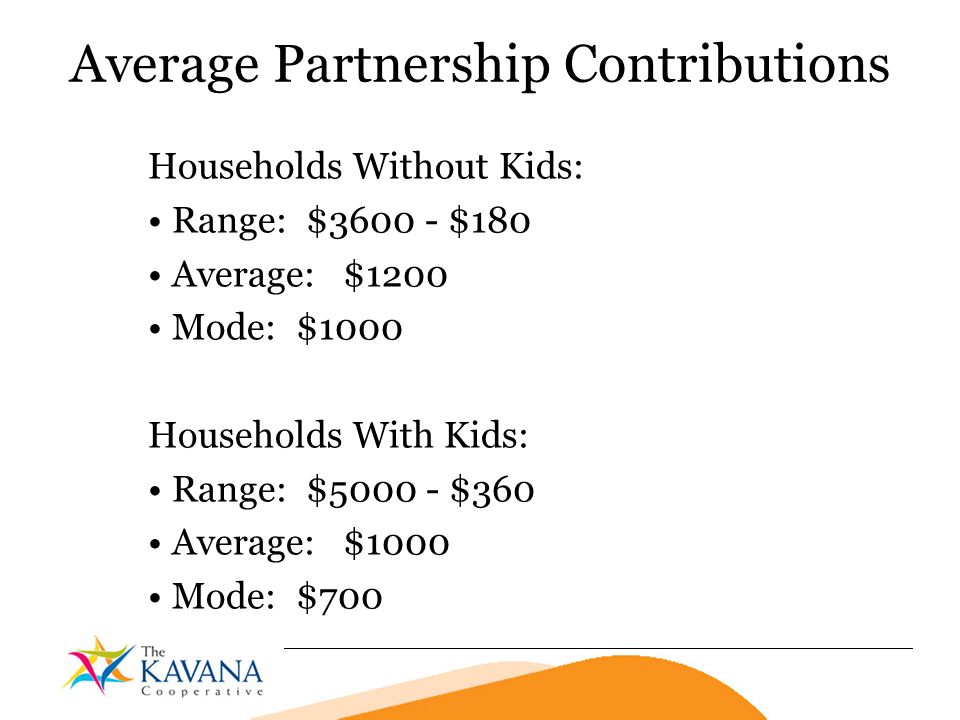 Average Partnership Contributions

Households Without Kids:
• Range: \$3600 - \$180
• Average: \$1200
• Mode: \$1000

Households With Kids:
• Range: \$5000 - \$360
• Average: \$1000
• Mode: \$700

The KAVANA Cooperative